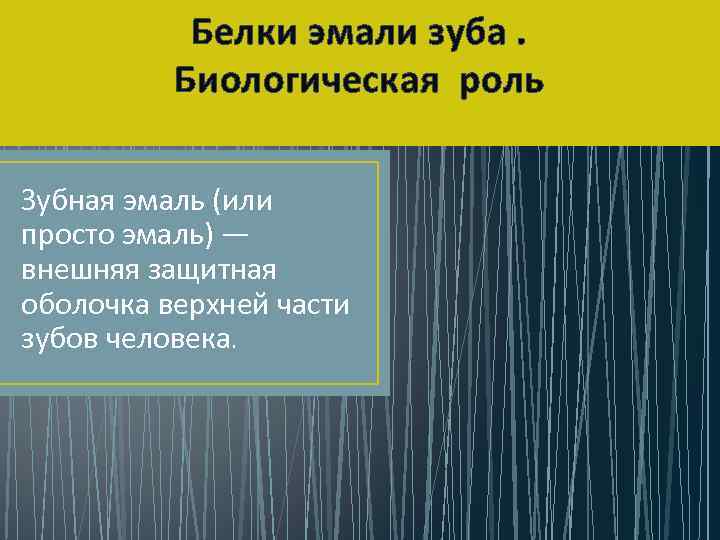 Белки эмали зуба .
Биологическая роль

Зубная эмаль (или просто эмаль) — внешняя защитная оболочка верхней части зубов человека.